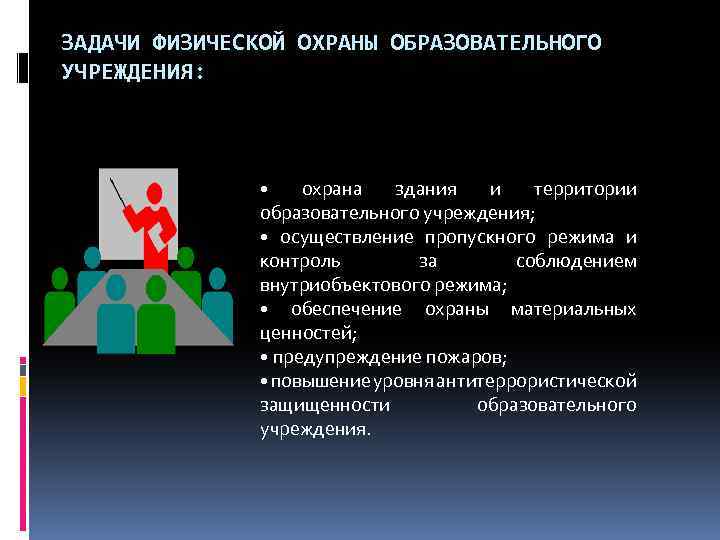 ЗАДАЧИ ФИЗИЧЕСКОЙ ОХРАНЫ ОБРАЗОВАТЕЛЬНОГО УЧРЕЖДЕНИЯ:

• охрана здания и территории образовательного учреждения;
• осуществление пропускного режима и контроль за соблюдением внутриобъектового режима;
• обеспечение охраны материальных ценностей;
• предупреждение пожаров;
• повышение уровня антитеррористической защищенности образовательного учреждения.